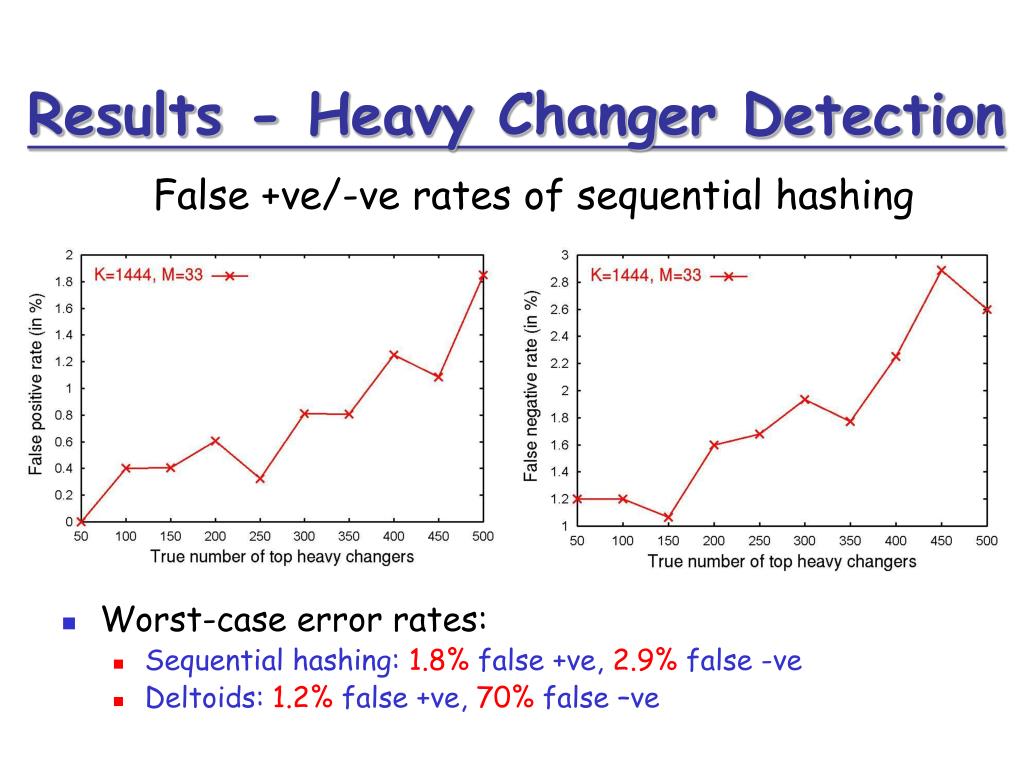 Results - Heavy Changer Detection

False +ve/-ve rates of sequential hashing

K=1444, M=33

False positive rate (in %)

2
1.8
1.6
1.4
1.2
1
0.8
0.6
0.4
0.2
0

50 100 150 200 250 300 350 400 450 500

True number of top heavy changers

K=1444, M=33

False negative rate (in %)

3
2.8
2.6
2.4
2.2
2
1.8
1.6
1.4
1.2
1

50 100 150 200 250 300 350 400 450 500

True number of top heavy changers

Worst-case error rates:

Sequential hashing: 1.8% false +ve, 2.9% false -ve

Deltoids: 1.2% false +ve, 70% false –ve